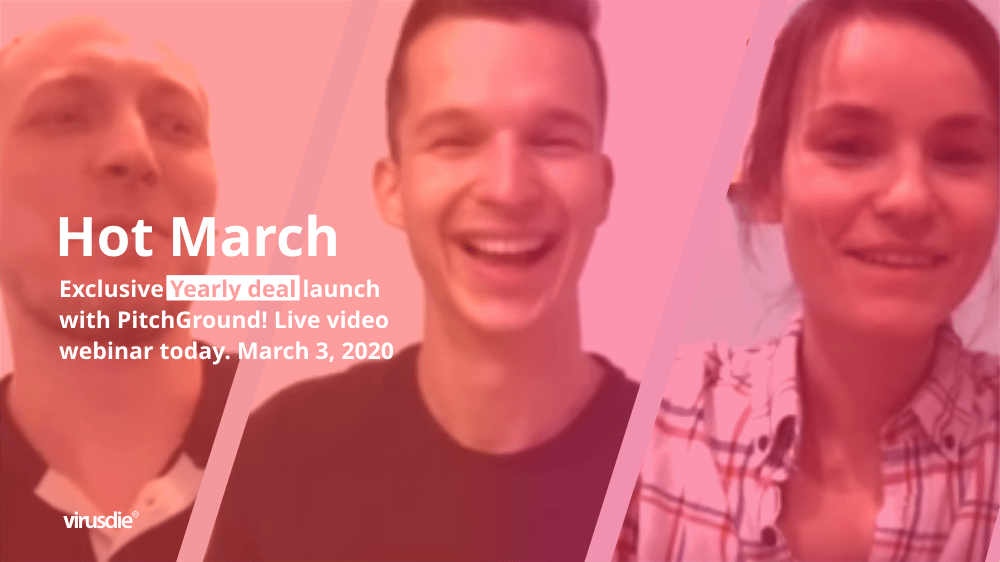 Hot March

Exclusive Yearly deal launch with PitchGround! Live video webinar today. March 3, 2020

virusdie®